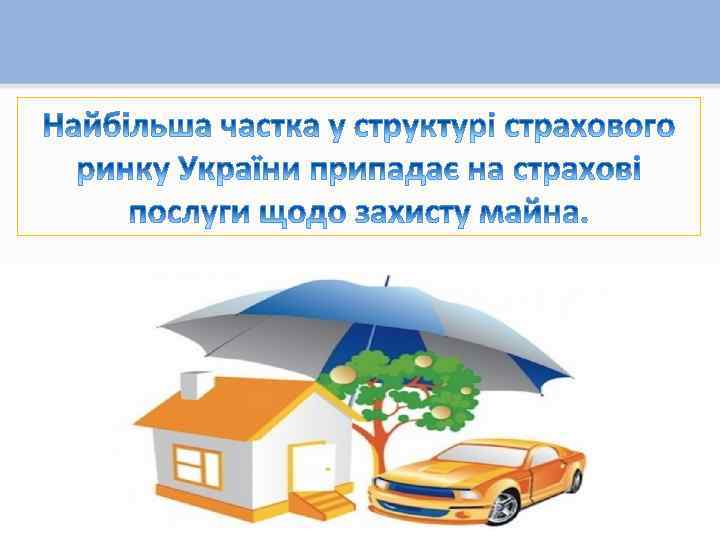 Найбільша частка у структурі страхового ринку України припадає на страхові послуги щодо захисту майна.